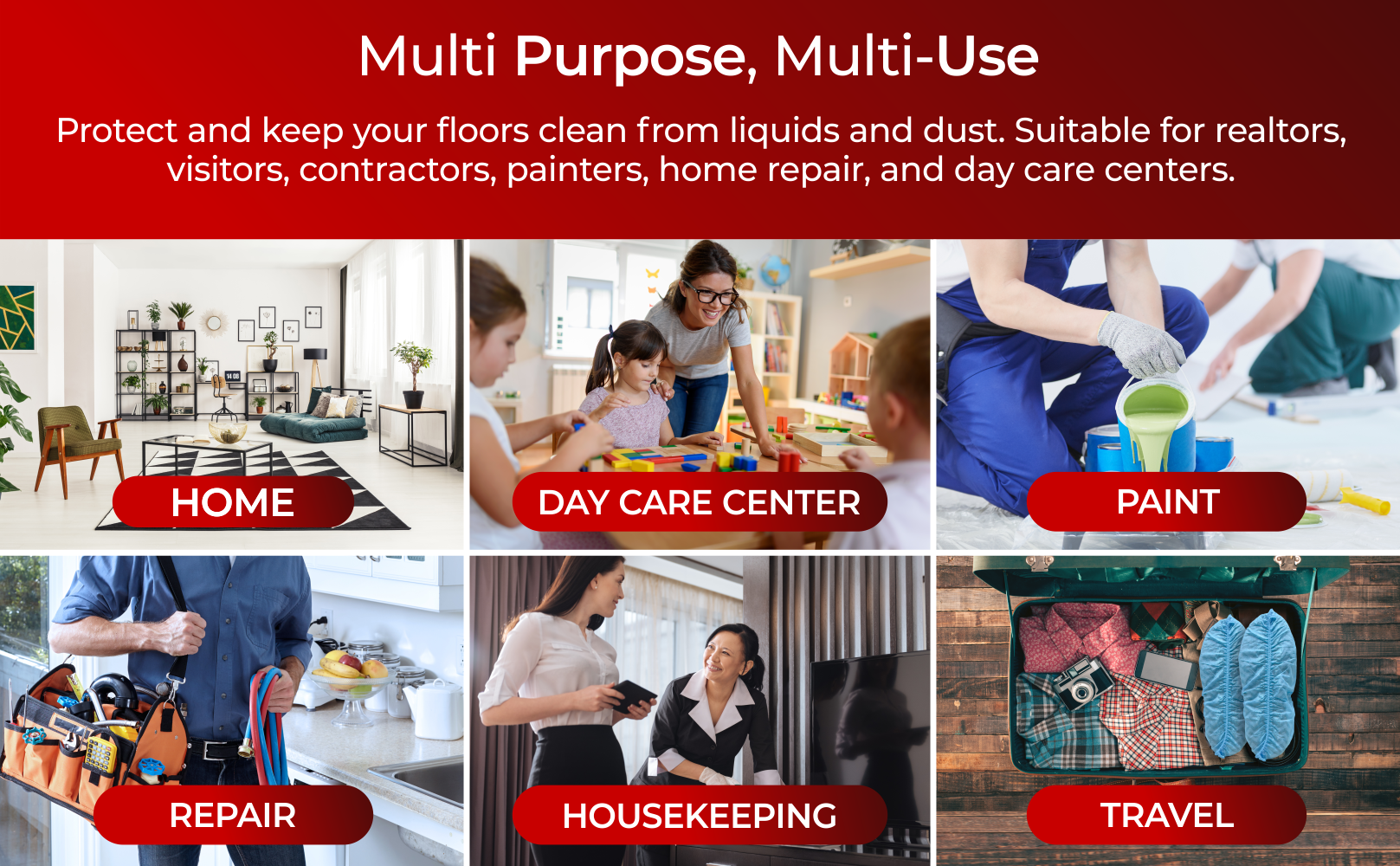 Multi Purpose, Multi-Use

Protect and keep your floors clean from liquids and dust. Suitable for realtors, visitors, contractors, painters, home repair, and day care centers.

HOME

DAY CARE CENTER

PAINT

REPAIR

HOUSEKEEPING

TRAVEL